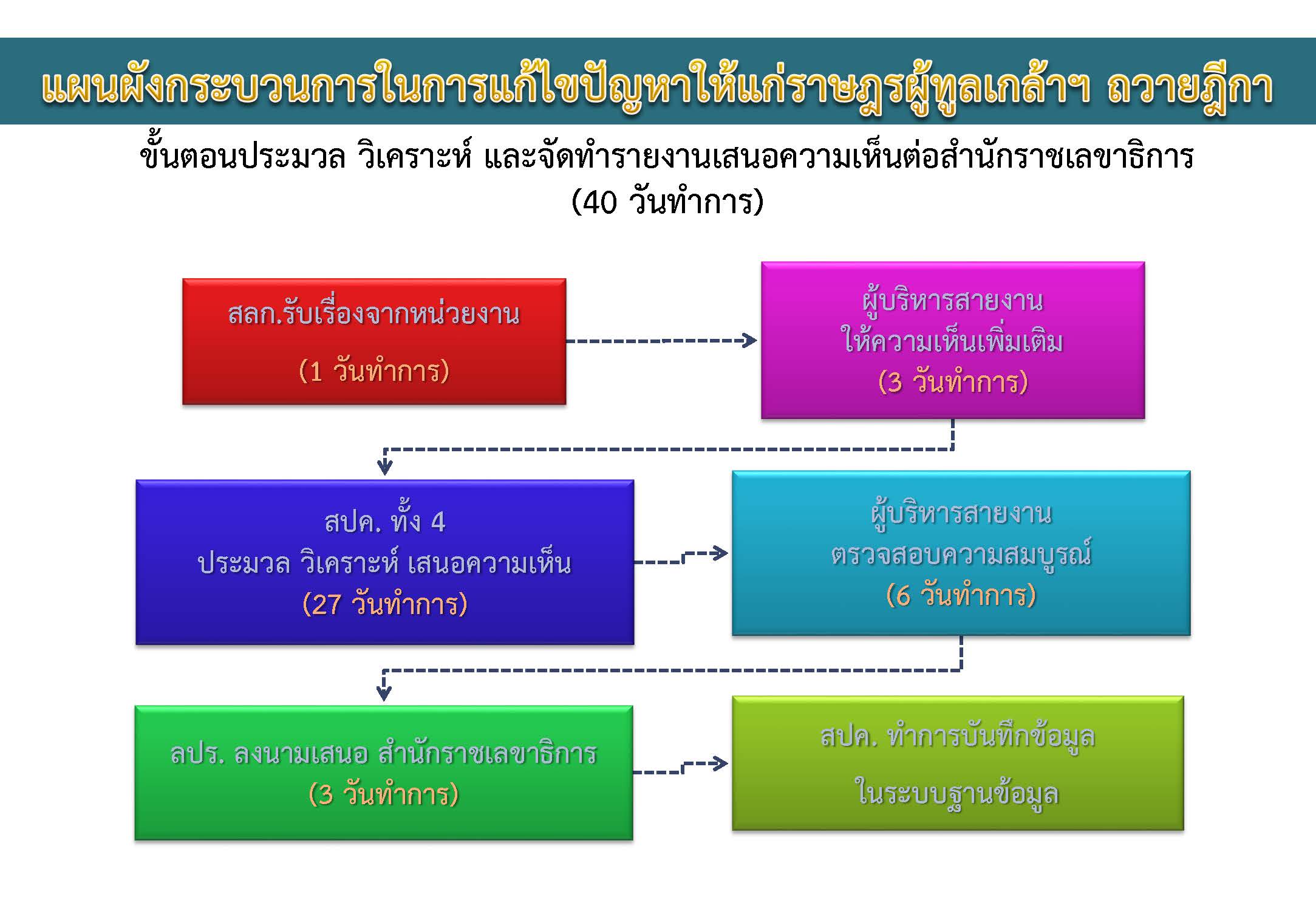 แผนผังกระบวนการในการแก้ไขปัญหาให้แก่ราษฎรผู้ทูลเกล้าฯ ถวายฎีกา

ขั้นตอนประมวล วิเคราะห์ และจัดทำรายงานเสนอความเห็นต่อสำนักราชเลขาธิการ (40 วันทำการ)

สลก.รับเรื่องจากหน่วยงาน
(1 วันทำการ)

ผู้บริหารสายงาน
ให้ความเห็นเพิ่มเติม
(3 วันทำการ)

สปค. ทั้ง 4
ประมวล วิเคราะห์ เสนอความเห็น
(27 วันทำการ)

ผู้บริหารสายงาน
ตรวจสอบความสมบูรณ์
(6 วันทำการ)

ลปร. ลงนามเสนอ สำนักราชเลขาธิการ
(3 วันทำการ)

สปค. ทำการบันทึกข้อมูล
ในระบบฐานข้อมูล